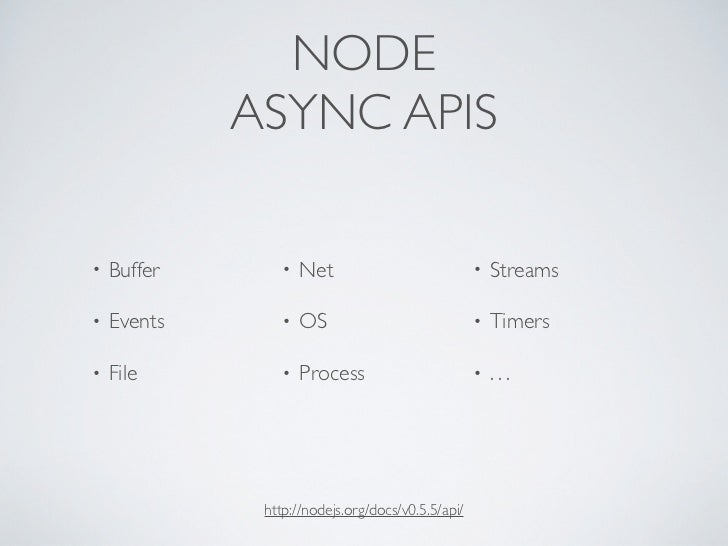 NODE
ASYNC APIS

• Buffer
• Events
• File

• Net
• OS
• Process

• Streams
• Timers
• …

http://nodejs.org/docs/v0.5.5/api/